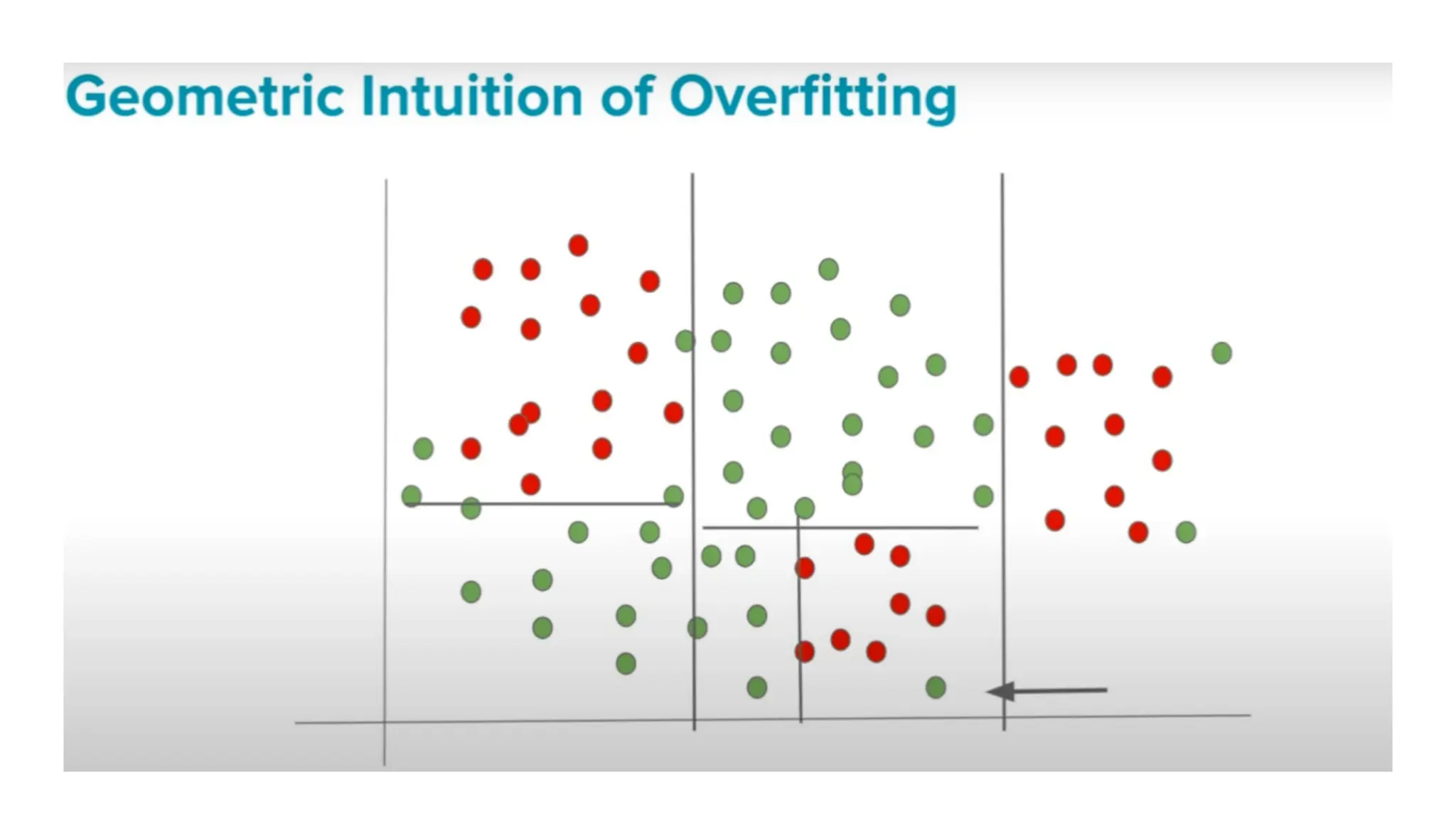 Geometric Intuition of Overfitting